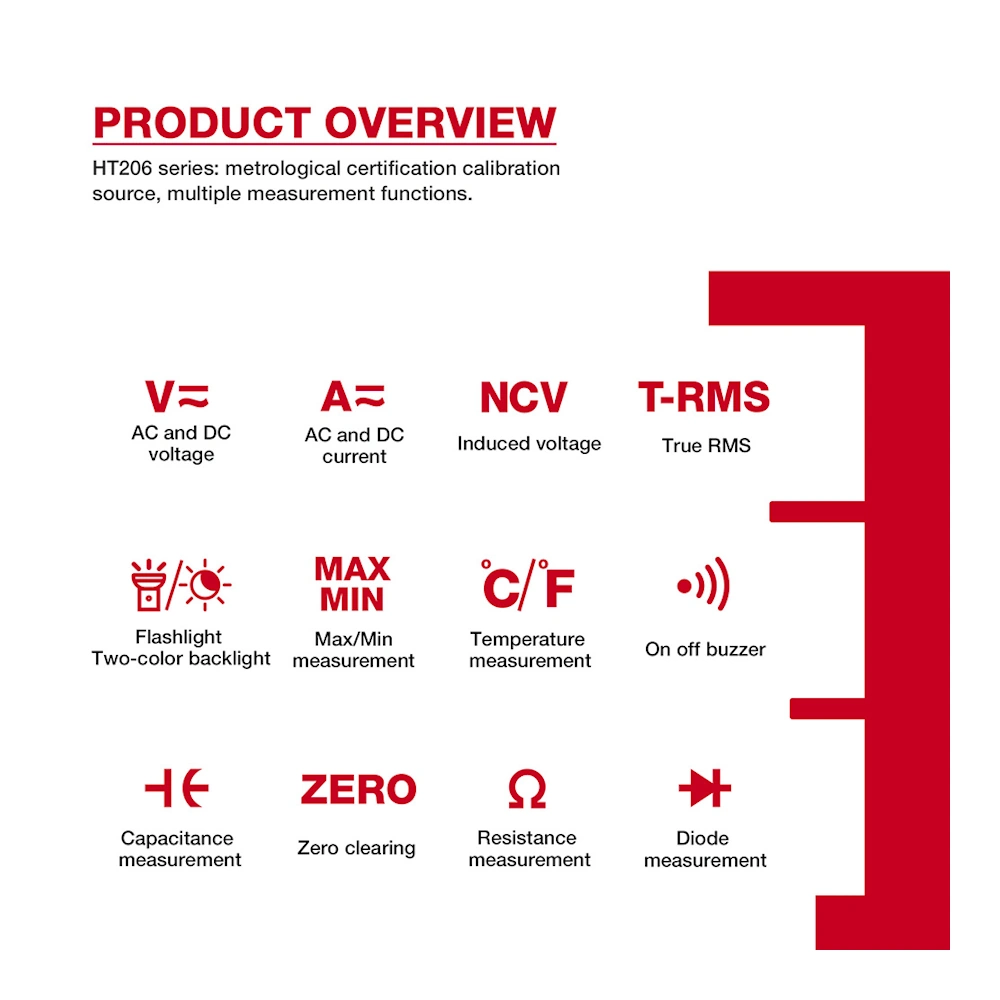 PRODUCT OVERVIEW

HT206 series: metrological certification calibration source, multiple measurement functions.

V≂
AC and DC voltage

A≂
AC and DC current

NCV
Induced voltage

T-RMS
True RMS

Flashlight
Two-color backlight

MAX
MIN
Max/Min measurement

°C/°F
Temperature measurement

On off buzzer

Capacitance measurement

ZERO
Zero clearing

Ω
Resistance measurement

Diode measurement